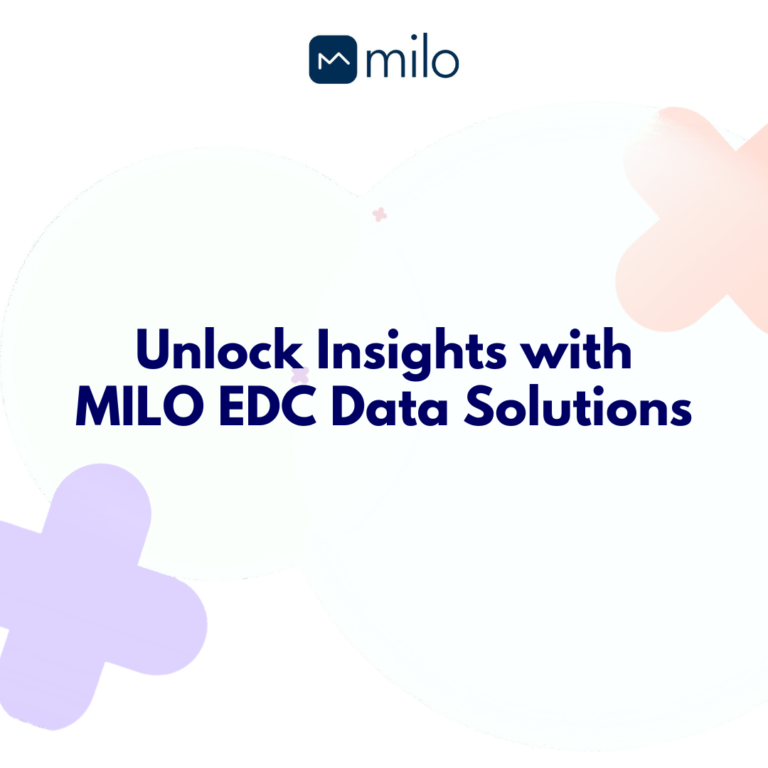 milo

Unlock Insights with MILO EDC Data Solutions